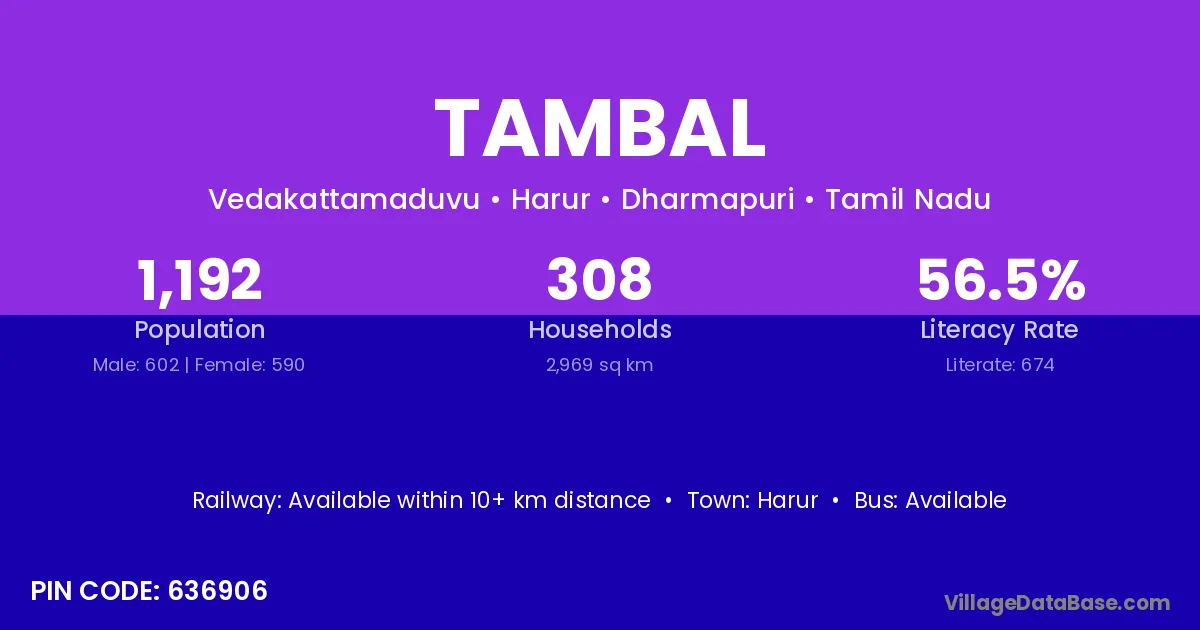 TAMBAL

Vedakattamaduvu • Harur • Dharmapuri • Tamil Nadu

1,192
Population
Male: 602 | Female: 590

308
Households
2,969 sq km

56.5%
Literacy Rate
Literate: 674

Railway: Available within 10+ km distance • Town: Harur • Bus: Available

PIN CODE: 636906

VillageDataBase.com